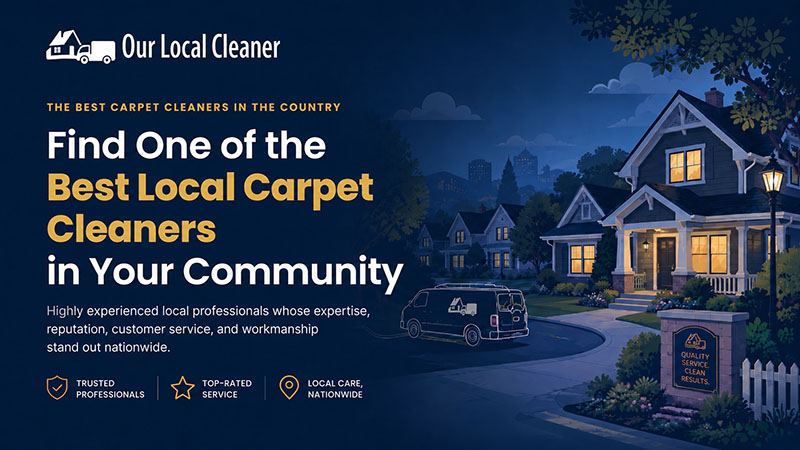 Our Local Cleaner

THE BEST CARPET CLEANERS IN THE COUNTRY

Find One of the Best Local Carpet Cleaners in Your Community

Highly experienced local professionals whose expertise, reputation, customer service, and workmanship stand out nationwide.

TRUSTED PROFESSIONALS

TOP-RATED SERVICE

LOCAL CARE, NATIONWIDE

QUALITY SERVICE. CLEAN RESULTS.